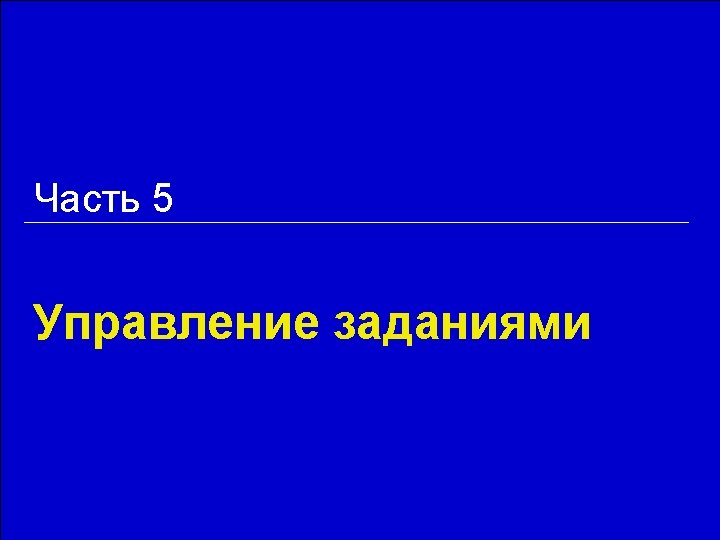 Часть 5

Управление заданиями